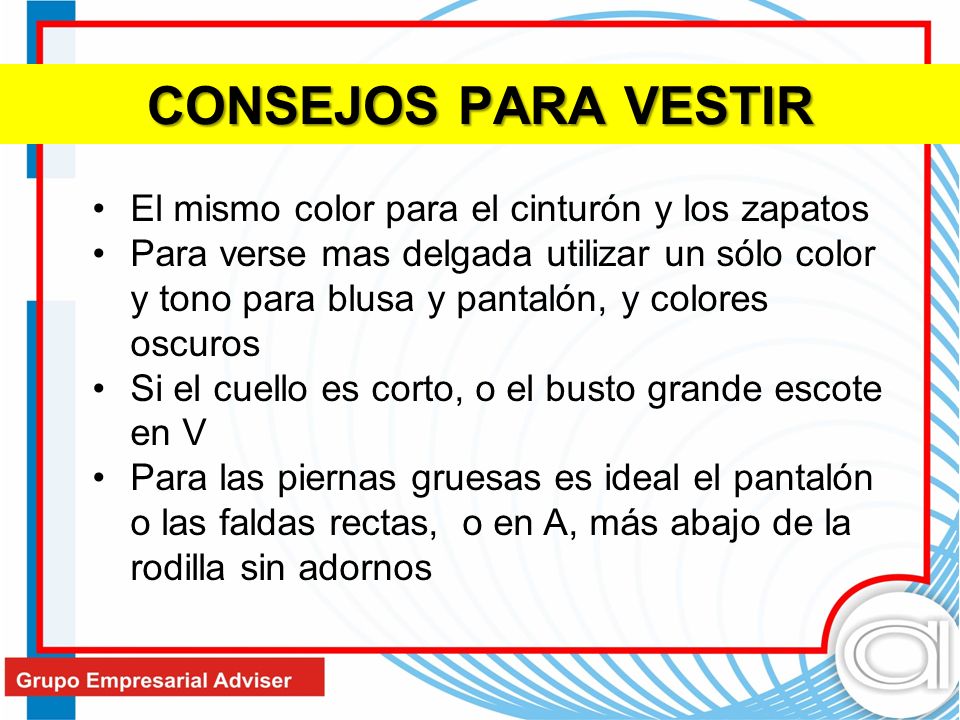 CONSEJOS PARA VESTIR

• El mismo color para el cinturón y los zapatos
• Para verse mas delgada utilizar un sólo color y tono para blusa y pantalón, y colores oscuros
• Si el cuello es corto, o el busto grande escote en V
• Para las piernas gruesas es ideal el pantalón o las faldas rectas, o en A, más abajo de la rodilla sin adornos

Grupo Empresarial Adviser